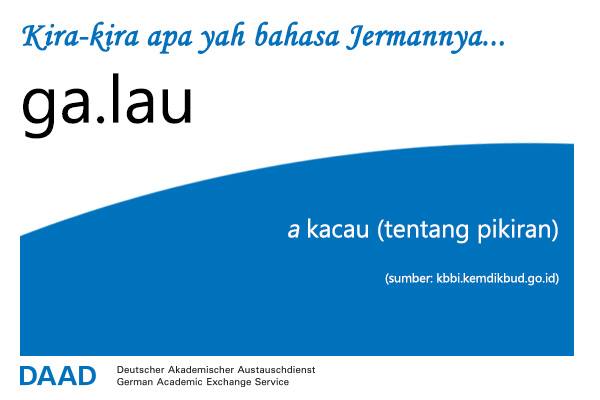 Kira-kira apa yah bahasa Jermannya...

ga.lau

a kacau (tentang pikiran)

(sumber: kbbi.kemdikbud.go.id)

DAAD Deutscher Akademischer Austauschdienst
German Academic Exchange Service